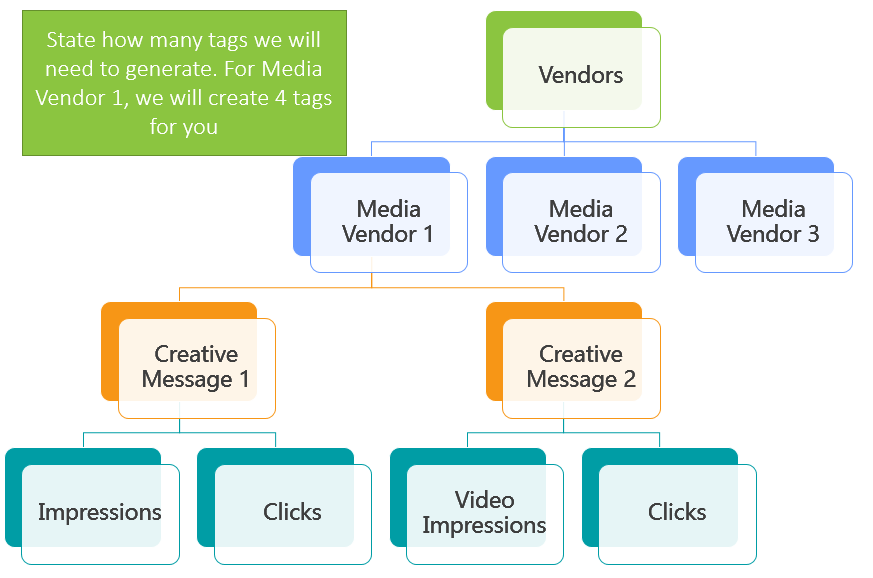 State how many tags we will need to generate. For Media Vendor 1, we will create 4 tags for you

Vendors

Media Vendor 1

Media Vendor 2

Media Vendor 3

Creative Message 1

Creative Message 2

Impressions

Clicks

Video Impressions

Clicks